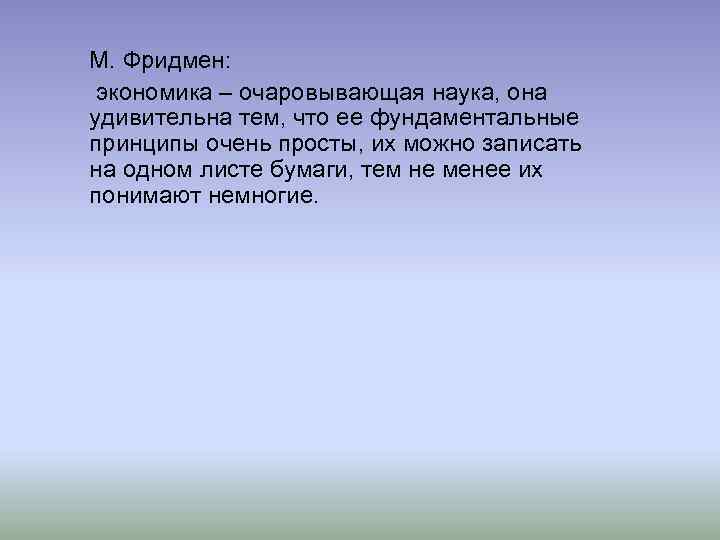 М. Фридмен:

экономика – очаровывающая наука, она удивительна тем, что ее фундаментальные принципы очень просты, их можно записать на одном листе бумаги, тем не менее их понимают немногие.